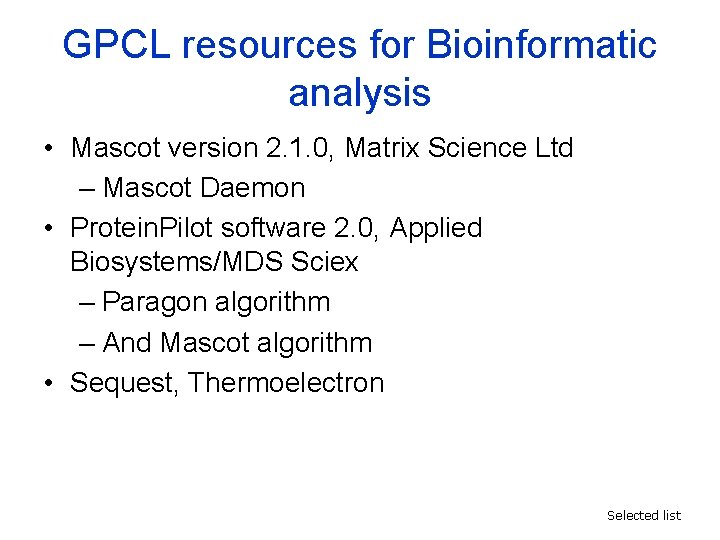 GPCL resources for Bioinformatic analysis

• Mascot version 2.1.0, Matrix Science Ltd
– Mascot Daemon
• ProteinPilot software 2.0, Applied Biosystems/MDS Sciex
– Paragon algorithm
– And Mascot algorithm
• Sequest, Thermoelectron

Selected list